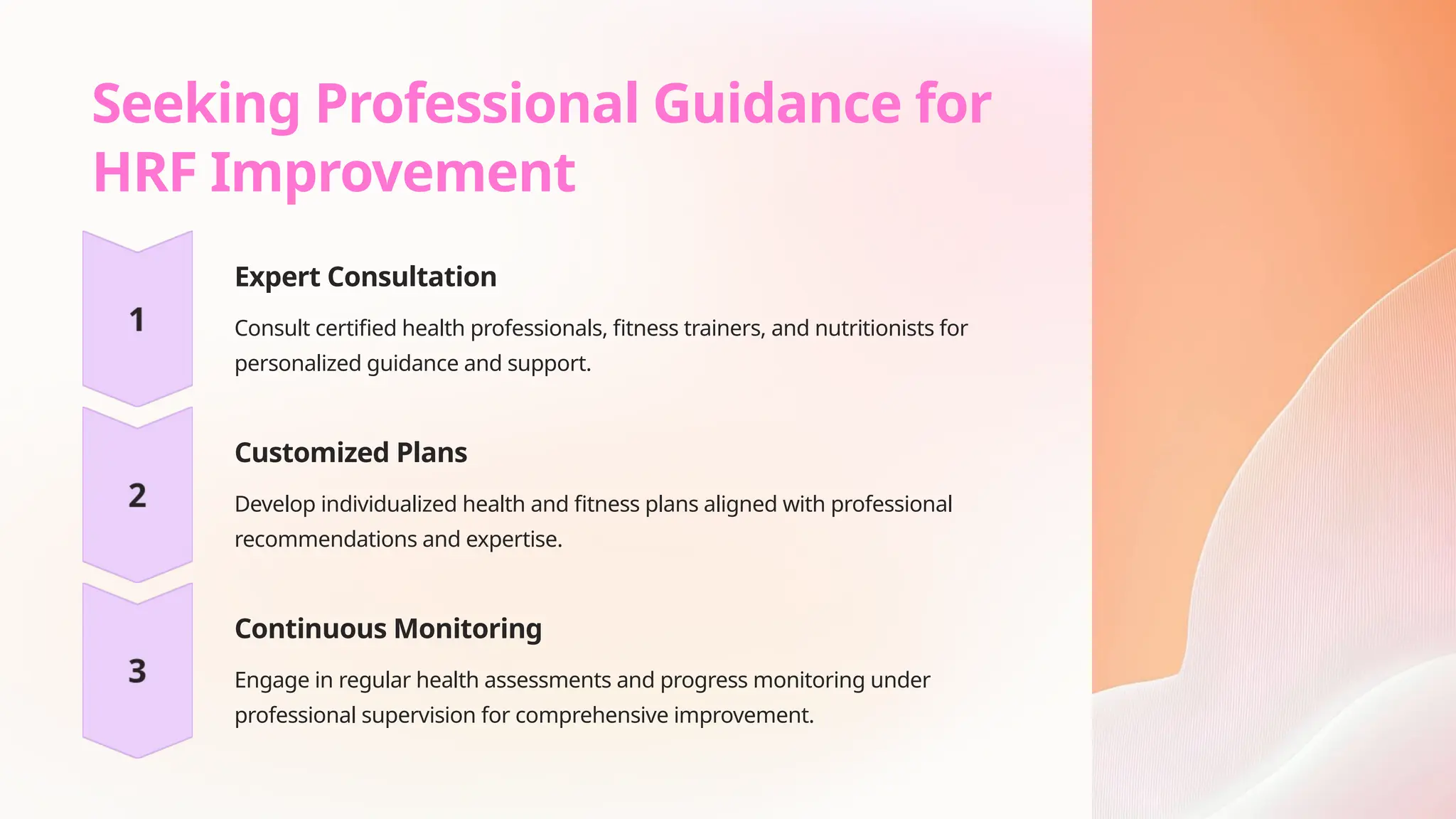 Seeking Professional Guidance for HRF Improvement

1

Expert Consultation

Consult certified health professionals, fitness trainers, and nutritionists for personalized guidance and support.

2

Customized Plans

Develop individualized health and fitness plans aligned with professional recommendations and expertise.

3

Continuous Monitoring

Engage in regular health assessments and progress monitoring under professional supervision for comprehensive improvement.